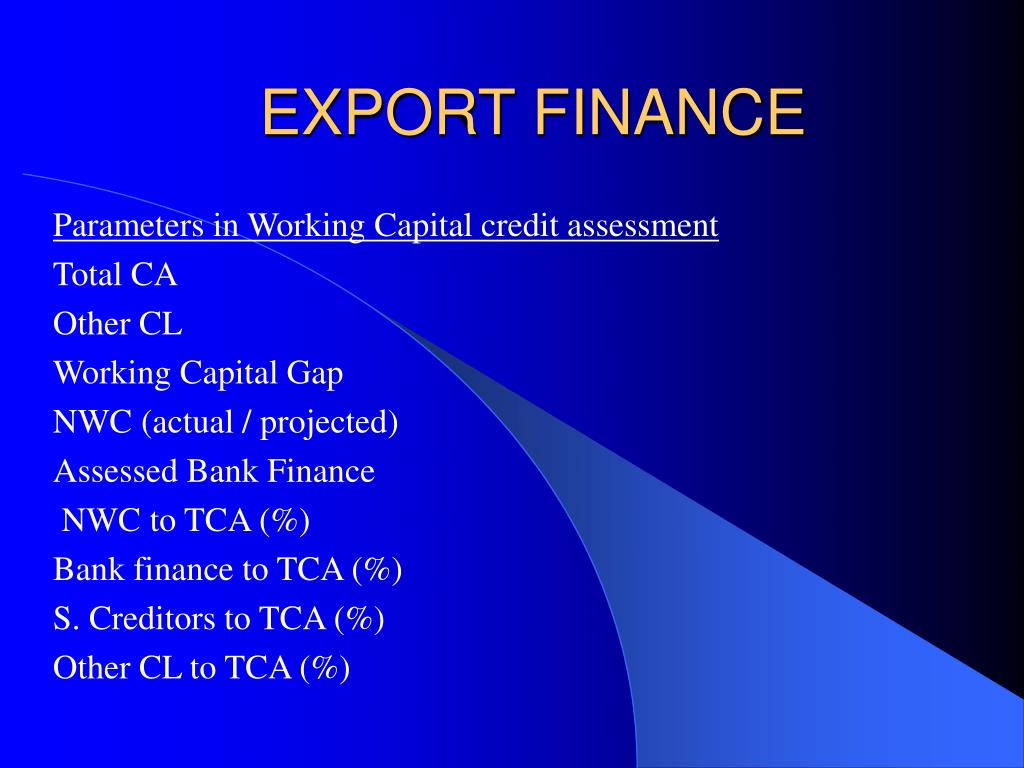 EXPORT FINANCE

Parameters in Working Capital credit assessment

Total CA

Other CL

Working Capital Gap

NWC (actual / projected)

Assessed Bank Finance

NWC to TCA (%)

Bank finance to TCA (%)

S. Creditors to TCA (%)

Other CL to TCA (%)